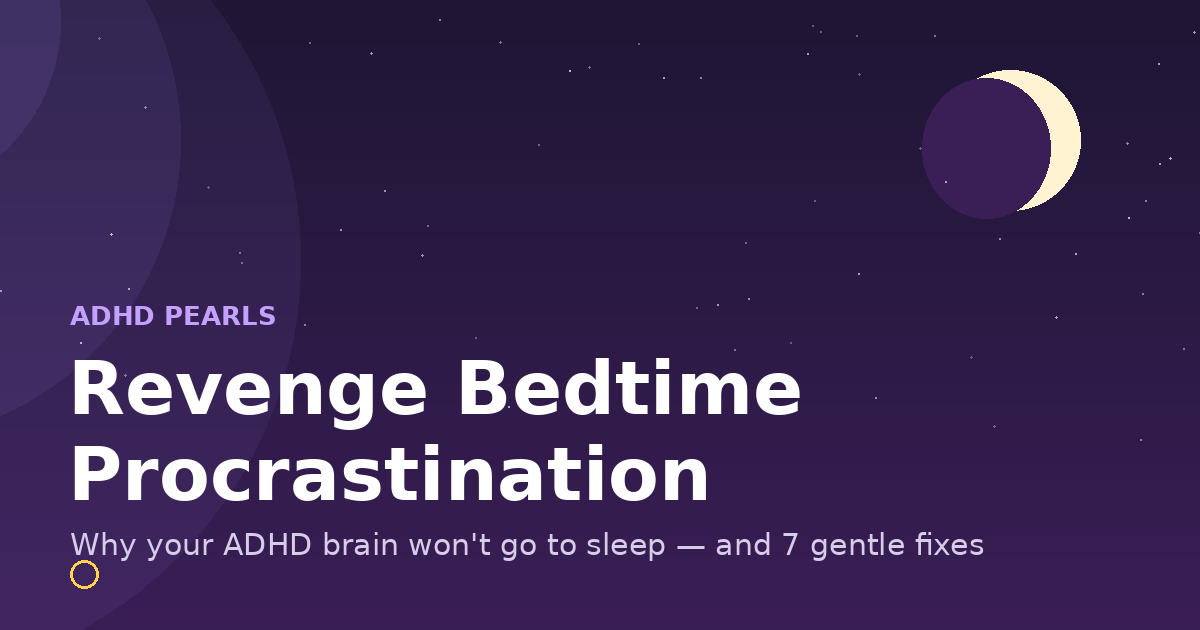 ADHD PEARLS

Revenge Bedtime Procrastination

Why your ADHD brain won't go to sleep — and 7 gentle fixes